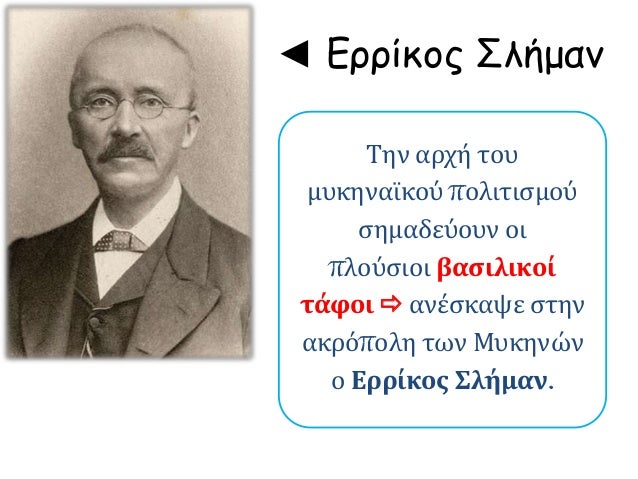 ◄ Ερρίκος Σλήμαν

Την αρχή του μυκηναϊκού πολιτισμού σημαδεύουν οι πλούσιοι βασιλικοί τάφοι ⇨ ανέσκαψε στην ακρόπολη των Μυκηνών ο Ερρίκος Σλήμαν.